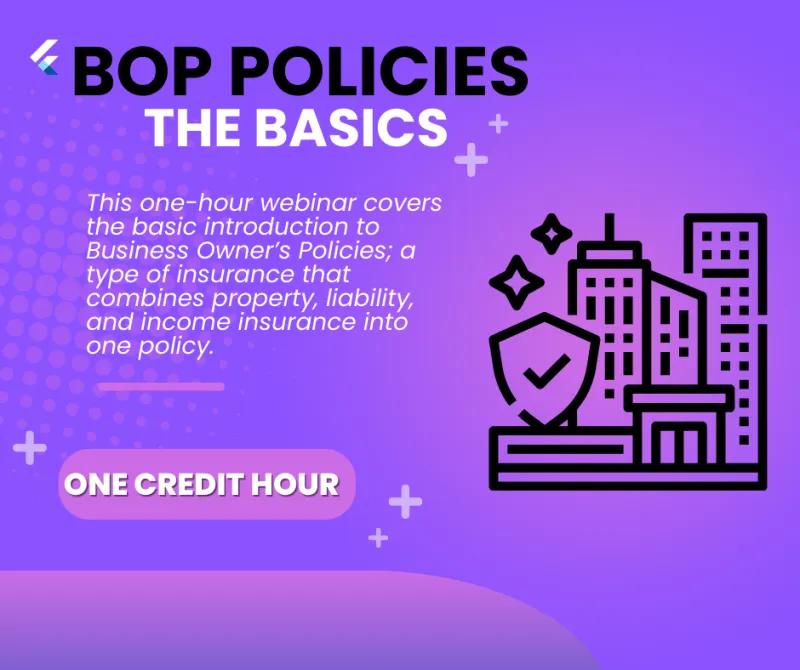 BOP POLICIES
THE BASICS

This one-hour webinar covers the basic introduction to Business Owner's Policies; a type of insurance that combines property, liability, and income insurance into one policy.

ONE CREDIT HOUR